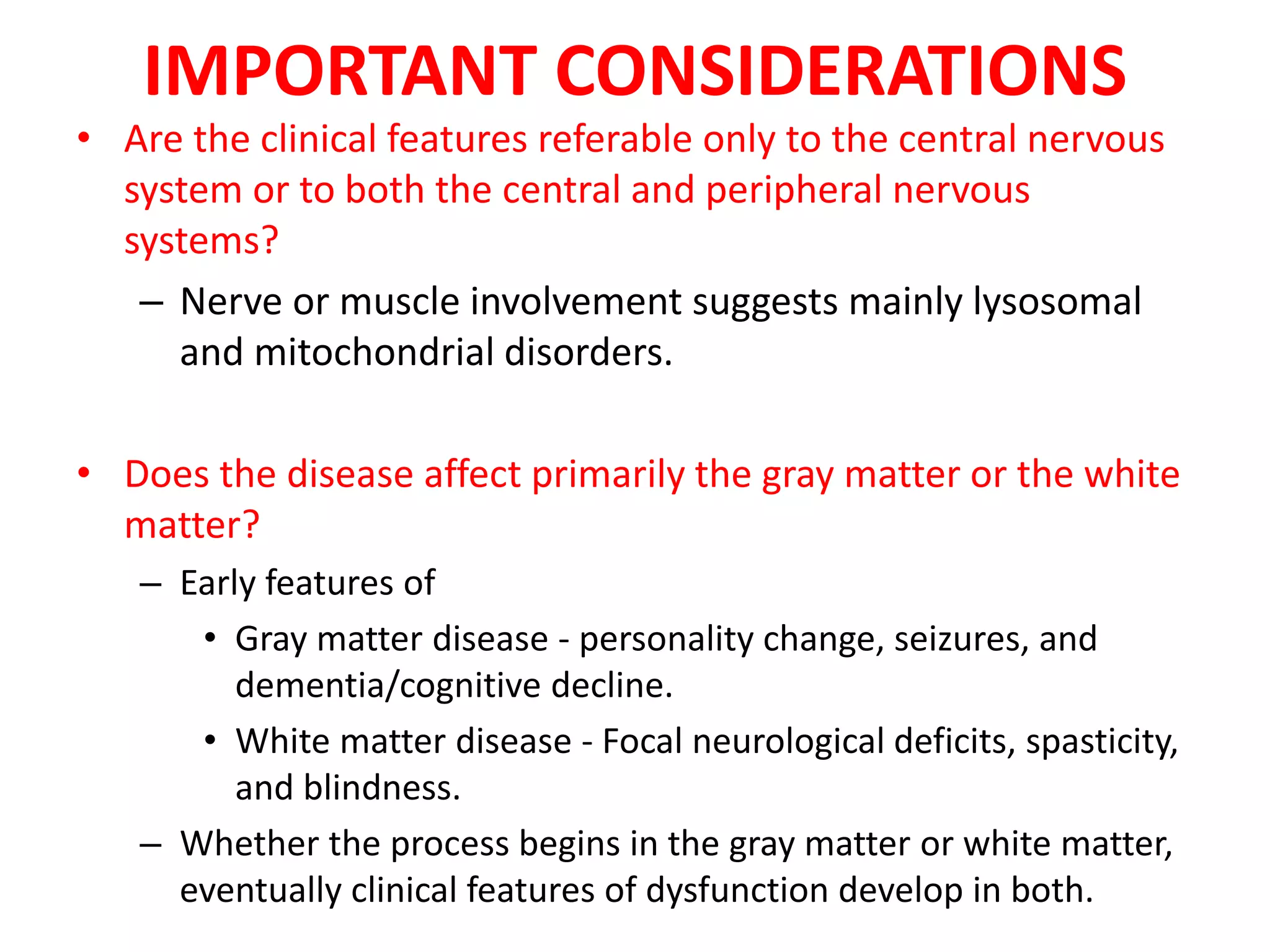 IMPORTANT CONSIDERATIONS

• Are the clinical features referable only to the central nervous system or to both the central and peripheral nervous systems?

– Nerve or muscle involvement suggests mainly lysosomal and mitochondrial disorders.

• Does the disease affect primarily the gray matter or the white matter?

– Early features of

• Gray matter disease - personality change, seizures, and dementia/cognitive decline.

• White matter disease - Focal neurological deficits, spasticity, and blindness.

– Whether the process begins in the gray matter or white matter, eventually clinical features of dysfunction develop in both.